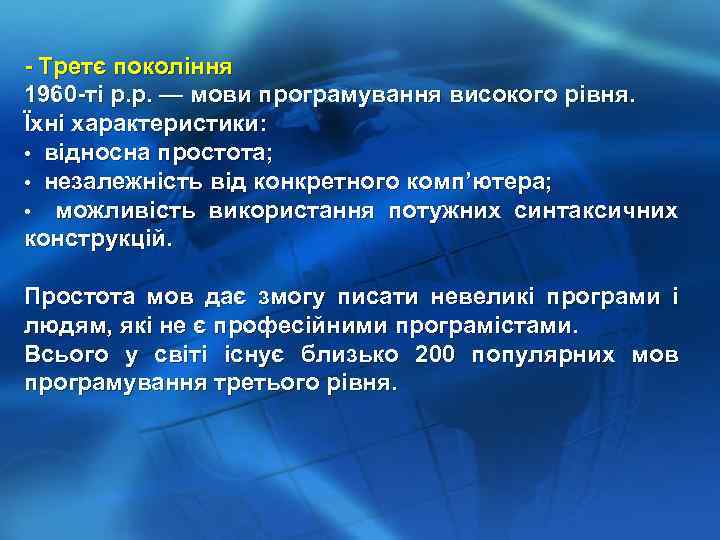 - Третє покоління
1960-ті р.р. — мови програмування високого рівня.
Їхні характеристики:
• відносна простота;
• незалежність від конкретного комп'ютера;
• можливість використання потужних синтаксичних конструкцій.

Простота мов дає змогу писати невеликі програми і людям, які не є професійними програмістами.
Всього у світі існує близько 200 популярних мов програмування третього рівня.